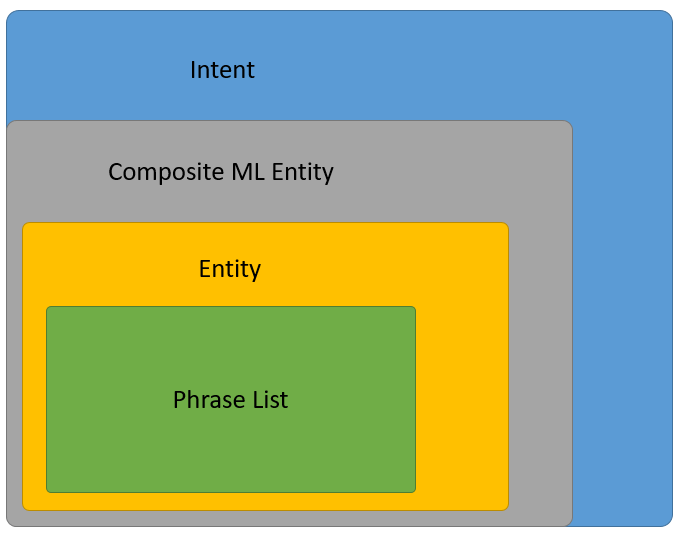 Intent

Composite ML Entity

Entity

Phrase List